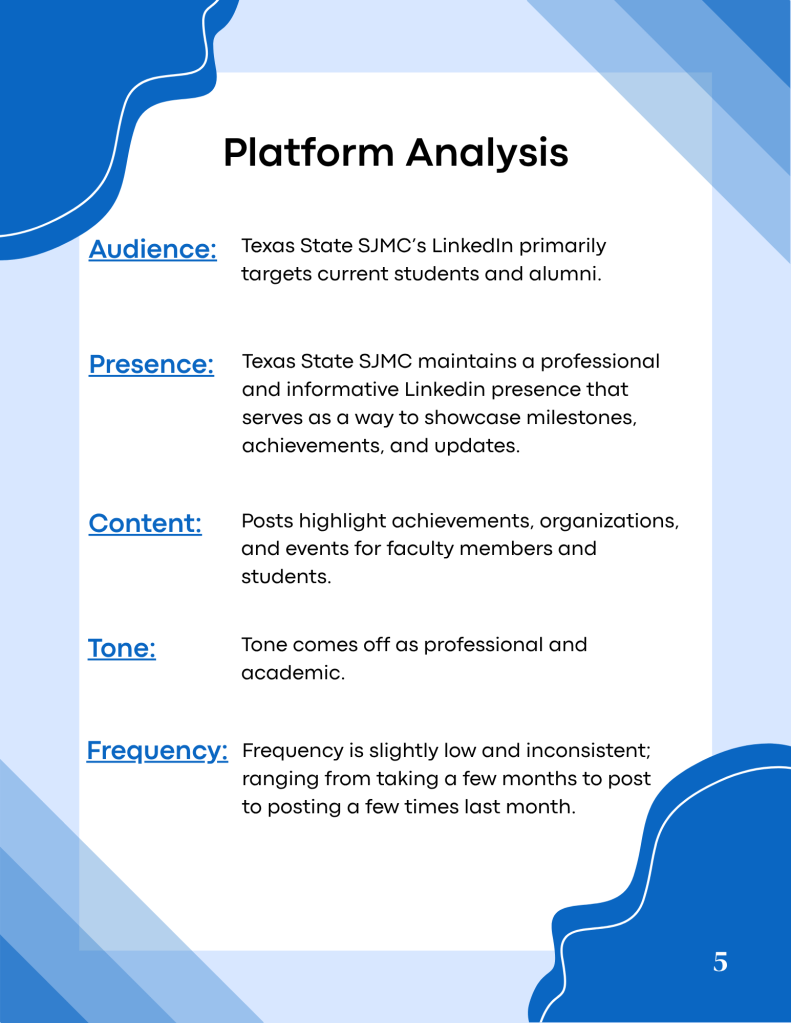 Platform Analysis

Audience: Texas State SJMC's LinkedIn primarily targets current students and alumni.

Presence: Texas State SJMC maintains a professional and informative Linkedin presence that serves as a way to showcase milestones, achievements, and updates.

Content: Posts highlight achievements, organizations, and events for faculty members and students.

Tone: Tone comes off as professional and academic.

Frequency: Frequency is slightly low and inconsistent; ranging from taking a few months to post to posting a few times last month.

5